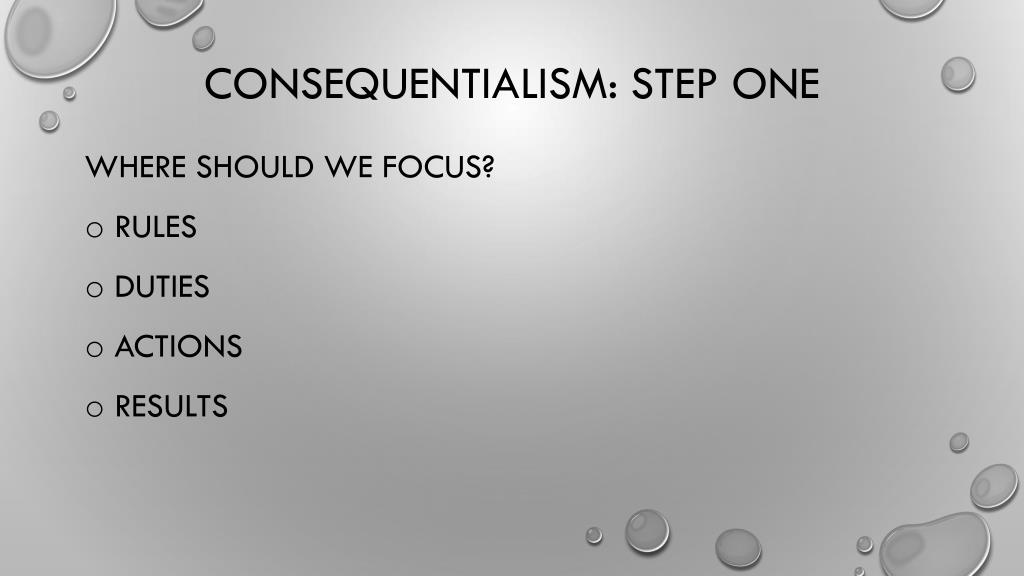 CONSEQUENTIALISM: STEP ONE

WHERE SHOULD WE FOCUS?

o RULES

o DUTIES

o ACTIONS

o RESULTS